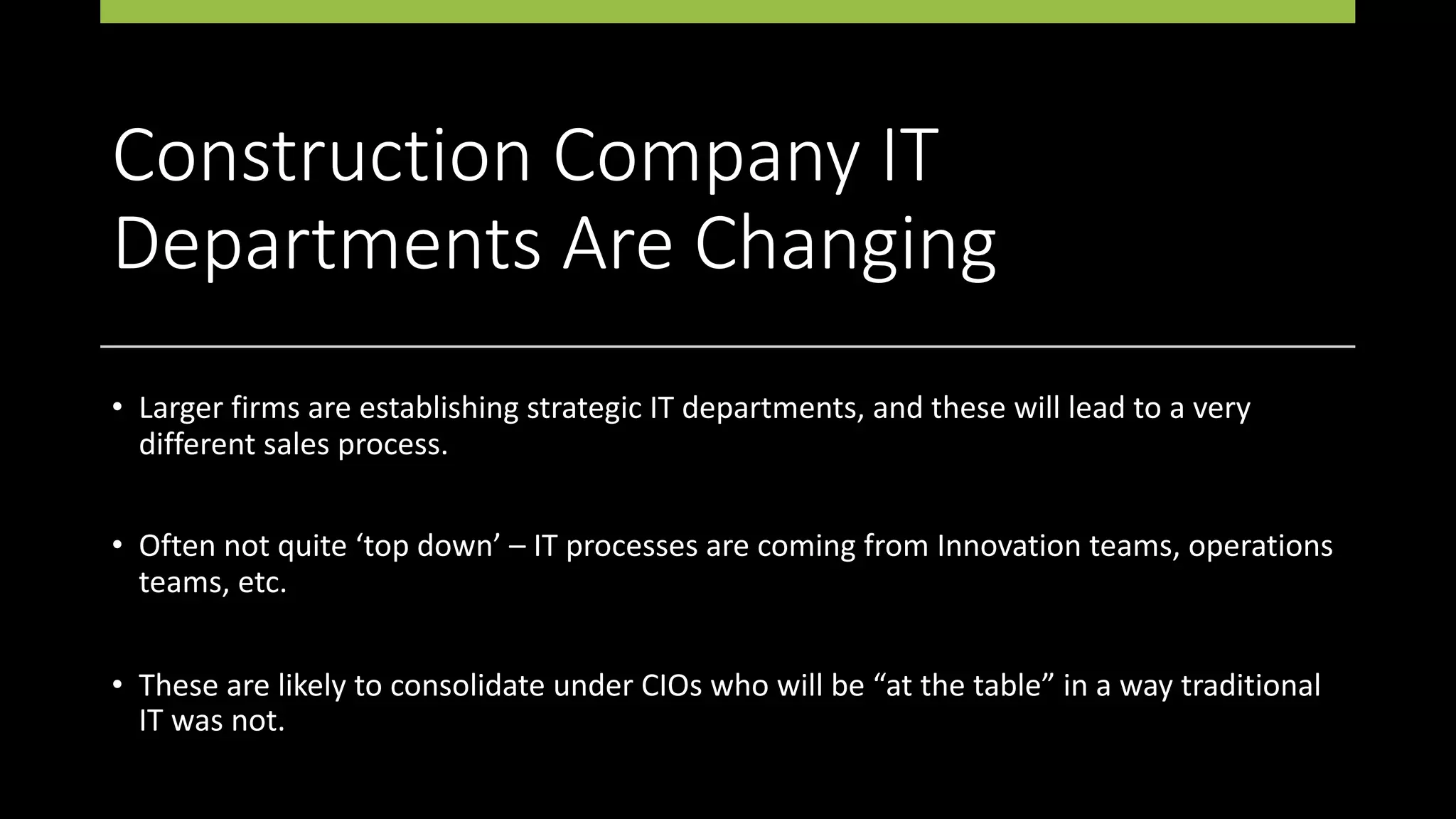 Construction Company IT Departments Are Changing

• Larger firms are establishing strategic IT departments, and these will lead to a very different sales process.

• Often not quite ‘top down’ – IT processes are coming from Innovation teams, operations teams, etc.

• These are likely to consolidate under CIOs who will be “at the table” in a way traditional IT was not.